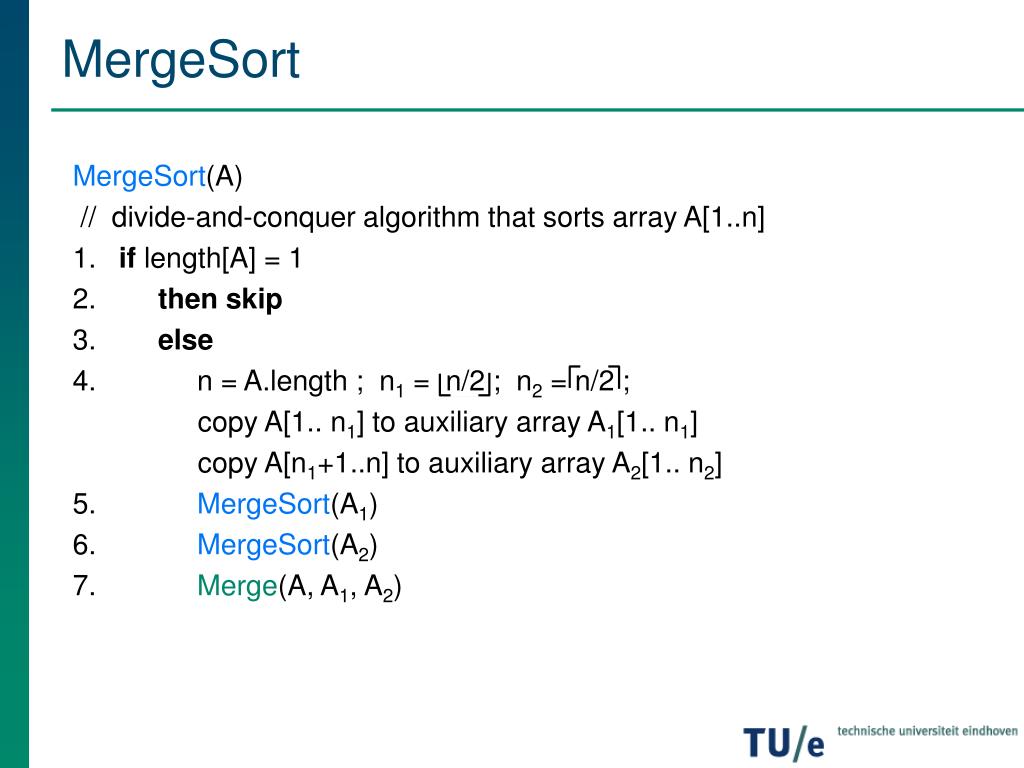 MergeSort

MergeSort(A)
// divide-and-conquer algorithm that sorts array A[1..n]
1. **if** length[A] = 1
2. **then skip**
3. **else**
4. n = A.length ; $n_1 = \lfloor n/2 \rfloor$; $n_2 = \lceil n/2 \rceil$;
copy A[1.. $n_1$] to auxiliary array $A_1$[1.. $n_1$]
copy A[$n_1$+1..n] to auxiliary array $A_2$[1.. $n_2$]
5. MergeSort($A_1$)
6. MergeSort($A_2$)
7. Merge(A, $A_1$, $A_2$)

TU/e technische universiteit eindhoven